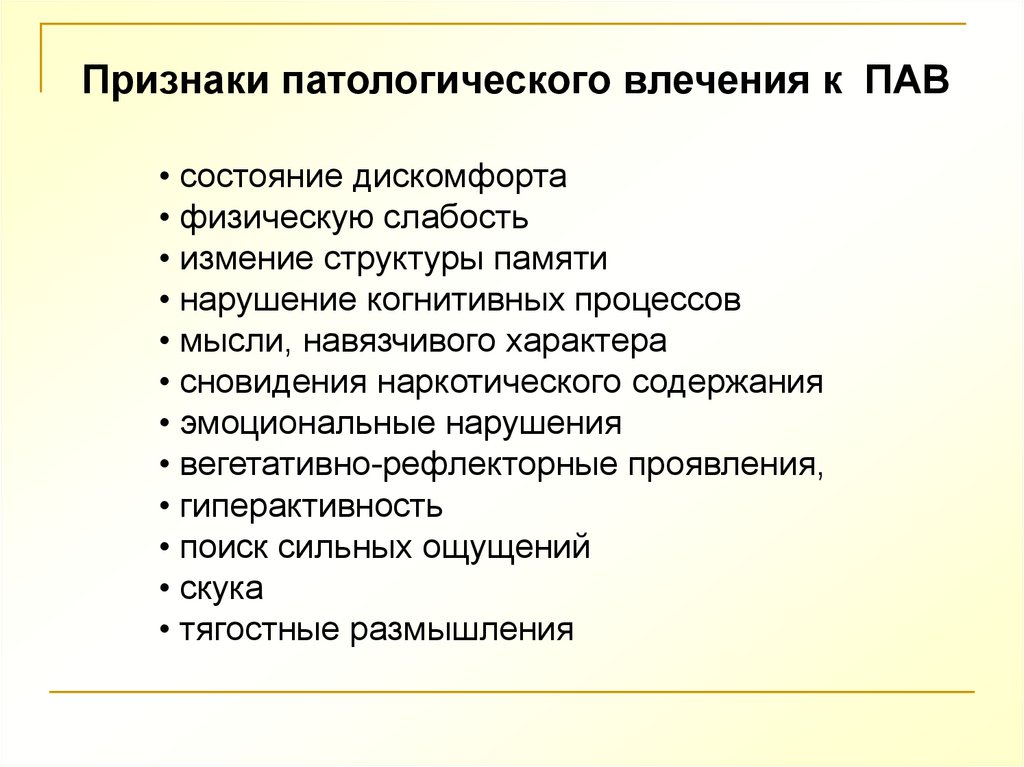 Признаки патологического влечения к ПАВ

• состояние дискомфорта
• физическую слабость
• измение структуры памяти
• нарушение когнитивных процессов
• мысли, навязчивого характера
• сновидения наркотического содержания
• эмоциональные нарушения
• вегетативно-рефлекторные проявления,
• гиперактивность
• поиск сильных ощущений
• скука
• тягостные размышления